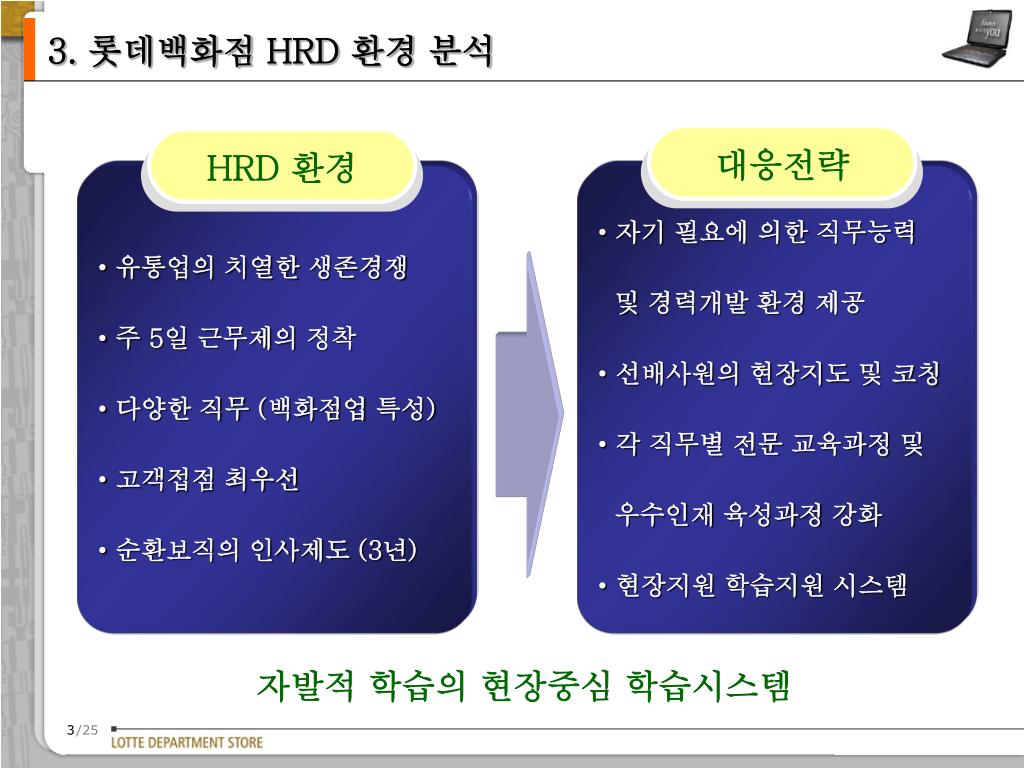 3. 롯데백화점 HRD 환경 분석

HRD 환경

• 유통업의 치열한 생존경쟁

• 주 5일 근무제의 정착

• 다양한 직무 (백화점업 특성)

• 고객접점 최우선

• 순환보직의 인사제도 (3년)

대응전략

• 자기 필요에 의한 직무능력 및 경력개발 환경 제공

• 선배사원의 현장지도 및 코칭

• 각 직무별 전문 교육과정 및 우수인재 육성과정 강화

• 현장지원 학습지원 시스템

자발적 학습의 현장중심 학습시스템

3/25

LOTTE DEPARTMENT STORE